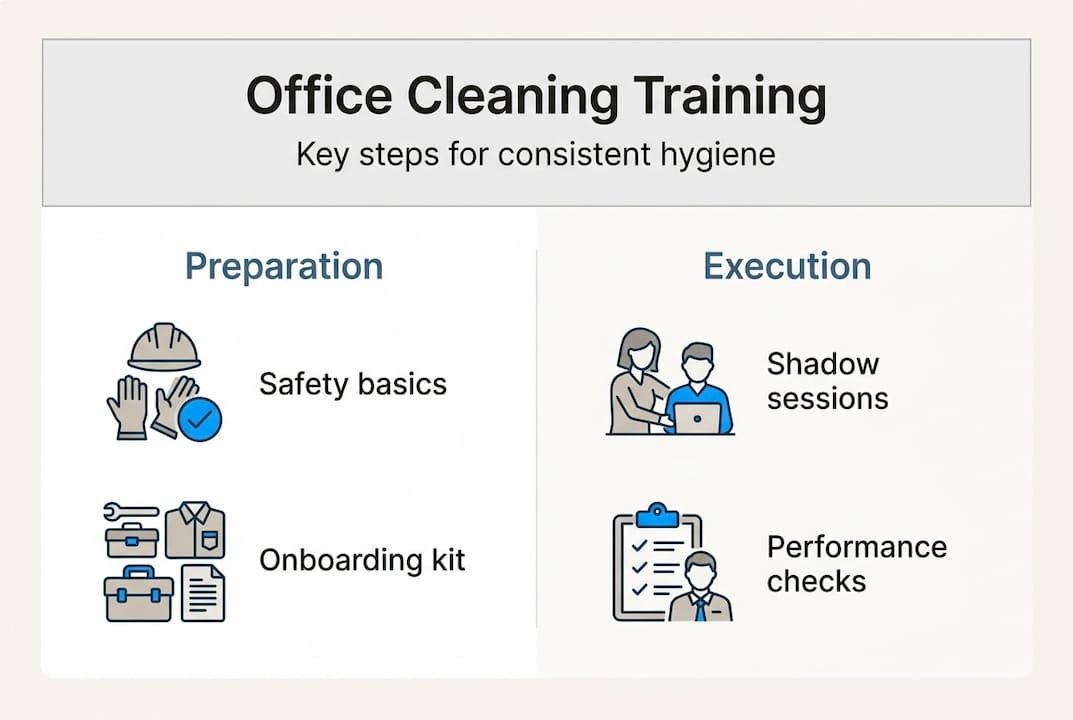 Office Cleaning Training

Key steps for consistent hygiene

Preparation

Safety basics

Onboarding kit

Execution

Shadow sessions

Performance checks